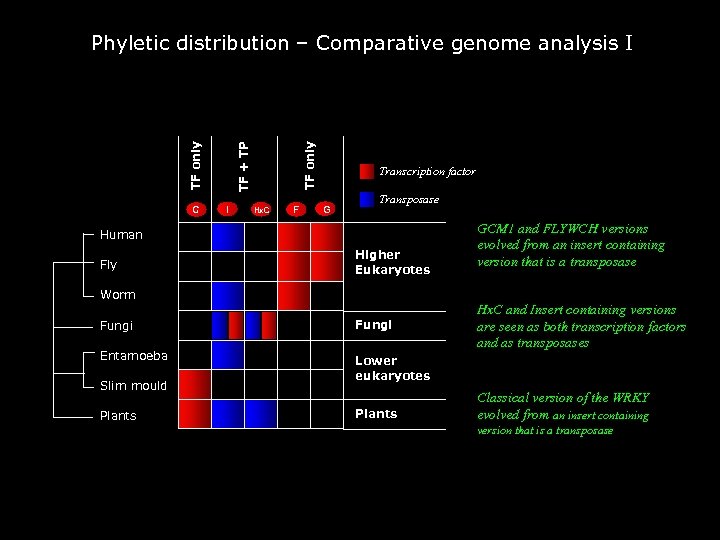 Phyletic distribution – Comparative genome analysis I

TF only

TF + TP

TF only

C I HxC F G

Transcription factor

Transposase

Human

Fly

Worm

Fungi

Entamoeba

Slim mould

Plants

Higher Eukaryotes

Fungi

Lower eukaryotes

Plants

GCM1 and FLYWCH versions evolved from an insert containing version that is a transposase

HxC and Insert containing versions are seen as both transcription factors and as transposases

Classical version of the WRKY evolved from an insert containing version that is a transposase